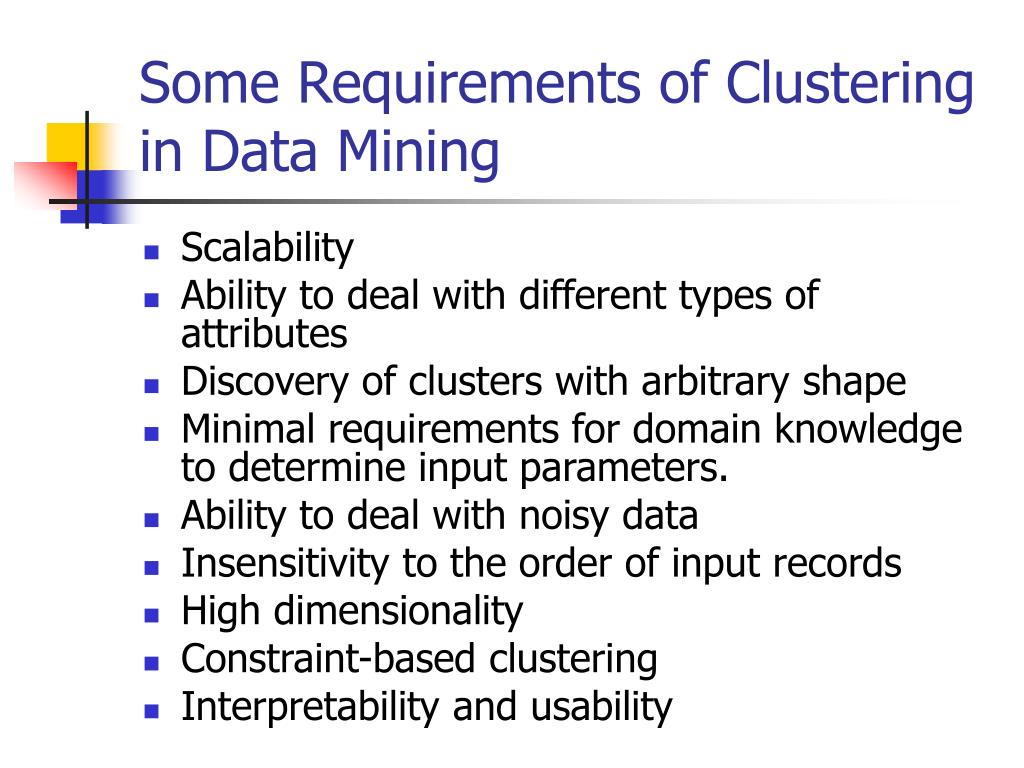 Some Requirements of Clustering in Data Mining

- Scalability
- Ability to deal with different types of attributes
- Discovery of clusters with arbitrary shape
- Minimal requirements for domain knowledge to determine input parameters.
- Ability to deal with noisy data
- Insensitivity to the order of input records
- High dimensionality
- Constraint-based clustering
- Interpretability and usability